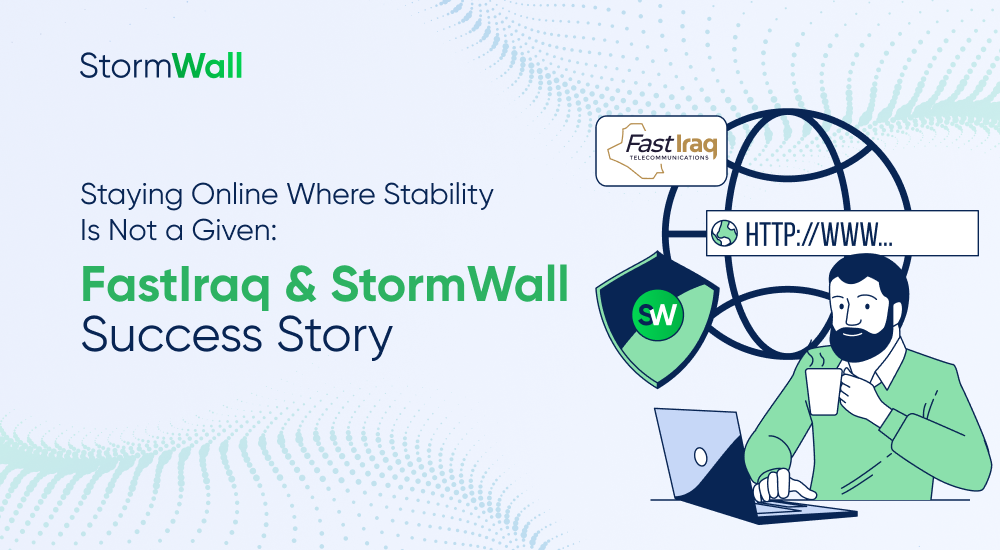 StormWall

Staying Online Where Stability Is Not a Given:

FastIraq & StormWall Success Story

Fast Iraq TELECOMMUNICATIONS

HTTP://WWW...

SW